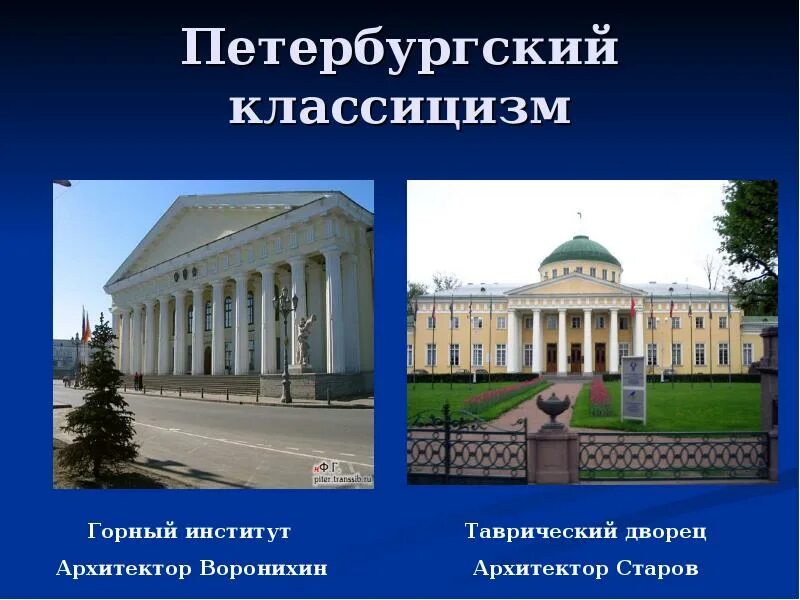 Петербургский классицизм

ФГ
piter.transsib.ru

Горный институт
Архитектор Воронихин

Таврический дворец
Архитектор Старов